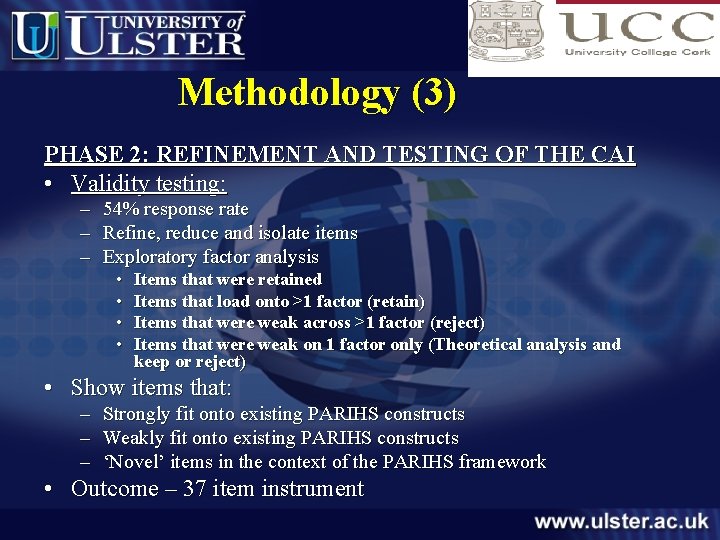 UNIVERSITY of ULSTER

UCC
University College Cork

Methodology (3)

PHASE 2: REFINEMENT AND TESTING OF THE CAI

• Validity testing:
– 54% response rate
– Refine, reduce and isolate items
– Exploratory factor analysis
• Items that were retained
• Items that load onto >1 factor (retain)
• Items that were weak across >1 factor (reject)
• Items that were weak on 1 factor only (Theoretical analysis and keep or reject)
• Show items that:
– Strongly fit onto existing PARIHS constructs
– Weakly fit onto existing PARIHS constructs
– 'Novel' items in the context of the PARIHS framework
• Outcome – 37 item instrument

www.ulster.ac.uk